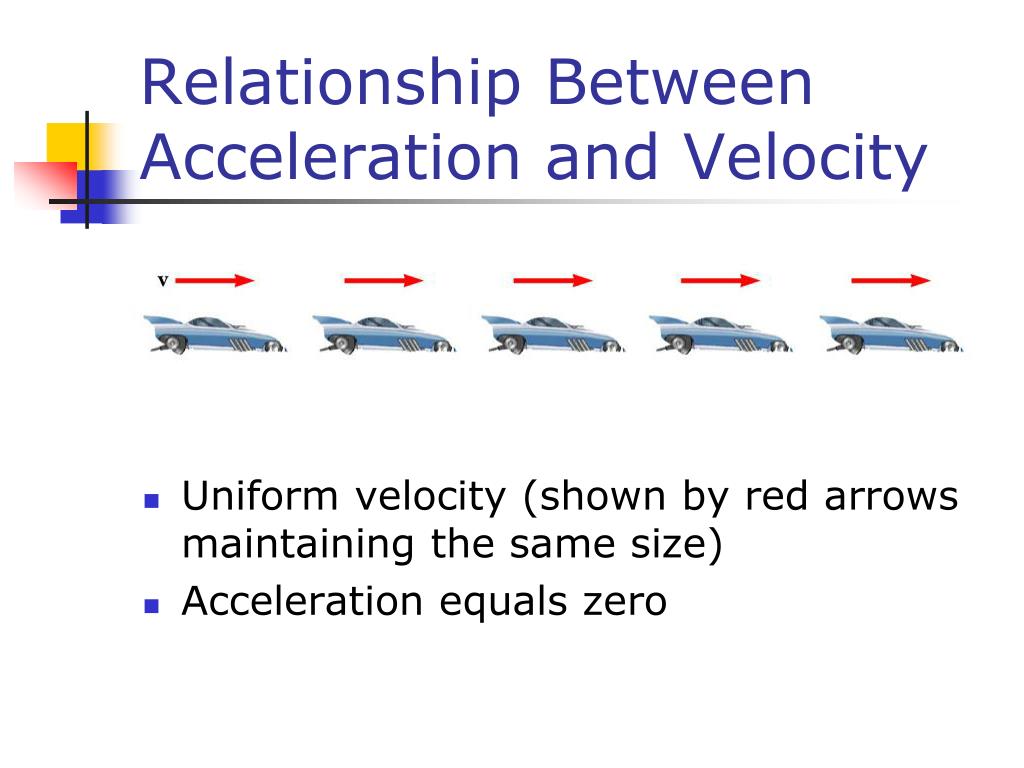 Relationship Between Acceleration and Velocity

v

- Uniform velocity (shown by red arrows maintaining the same size)
- Acceleration equals zero